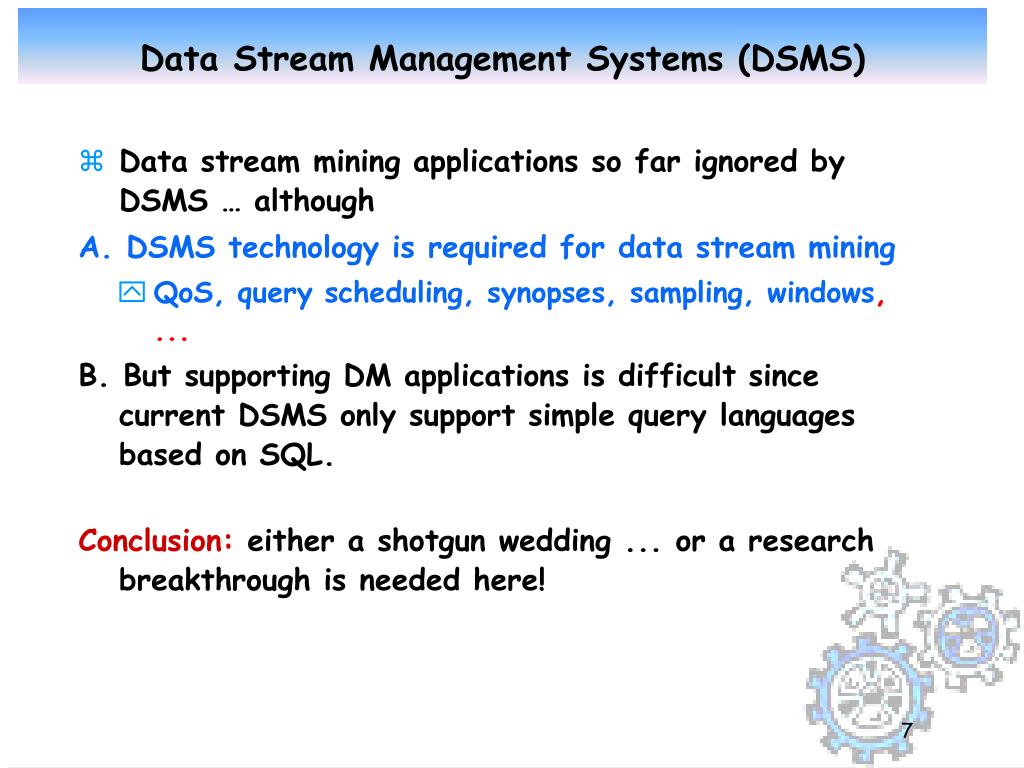 Data Stream Management Systems (DSMS)

⌘ Data stream mining applications so far ignored by DSMS … although

A. DSMS technology is required for data stream mining

QoS, query scheduling, synopses, sampling, windows, ...

B. But supporting DM applications is difficult since current DSMS only support simple query languages based on SQL.

Conclusion: either a shotgun wedding ... or a research breakthrough is needed here!

7